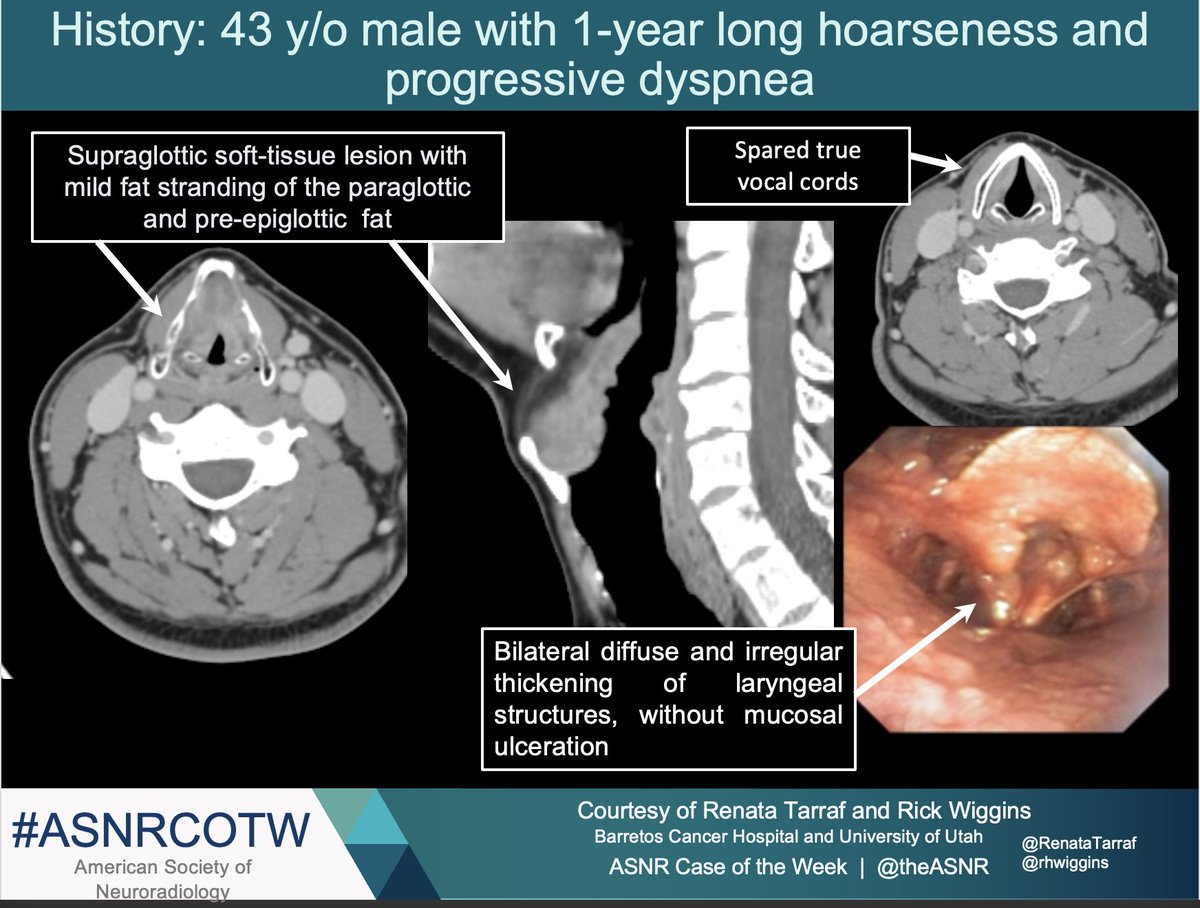 History: 43 y/o male with 1-year long hoarseness and progressive dyspnea

Supraglottic soft-tissue lesion with mild fat stranding of the paraglottic and pre-epiglottic fat

Spared true vocal cords

Bilateral diffuse and irregular thickening of laryngeal structures, without mucosal ulceration

#ASNRCOTW
American Society of Neuroradiology

Courtesy of Renata Tarraf and Rick Wiggins
Barretos Cancer Hospital and University of Utah
ASNR Case of the Week | @theASNR

@RenataTarraf
@rhwiggins